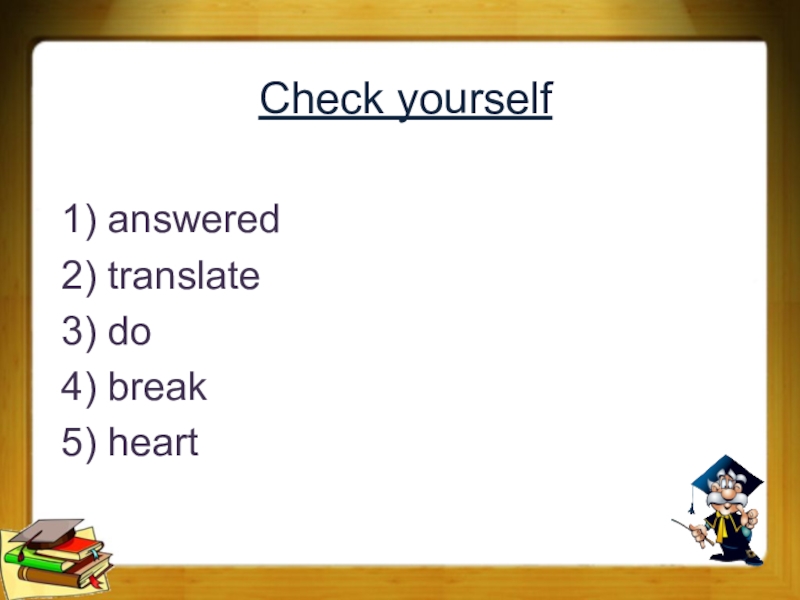 Check yourself

1) answered
2) translate
3) do
4) break
5) heart